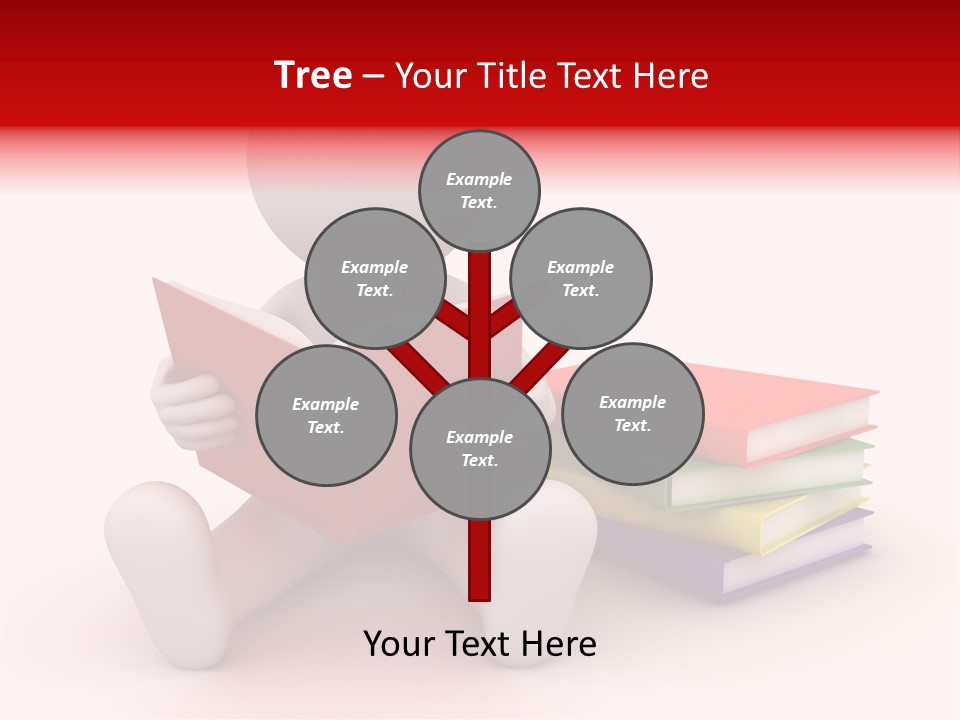 Tree – Your Title Text Here

Example Text.

Example Text.

Example Text.

Example Text.

Example Text.

Example Text.

Your Text Here